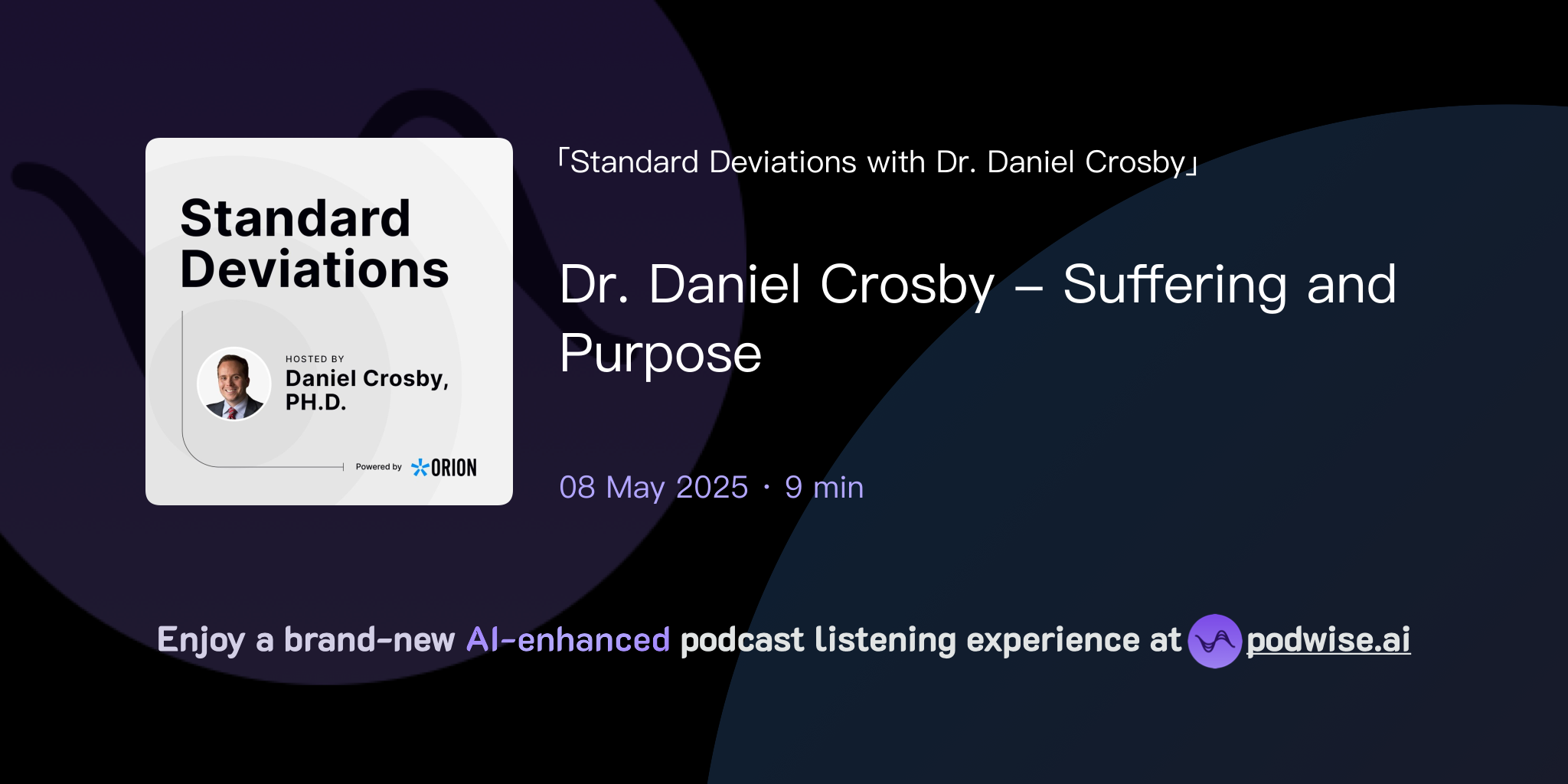 Standard Deviations

HOSTED BY
Daniel Crosby, PH.D.

Powered by ORION

「Standard Deviations with Dr. Daniel Crosby」

Dr. Daniel Crosby – Suffering and Purpose

08 May 2025 · 9 min

Enjoy a brand-new AI-enhanced podcast listening experience at podwise.ai